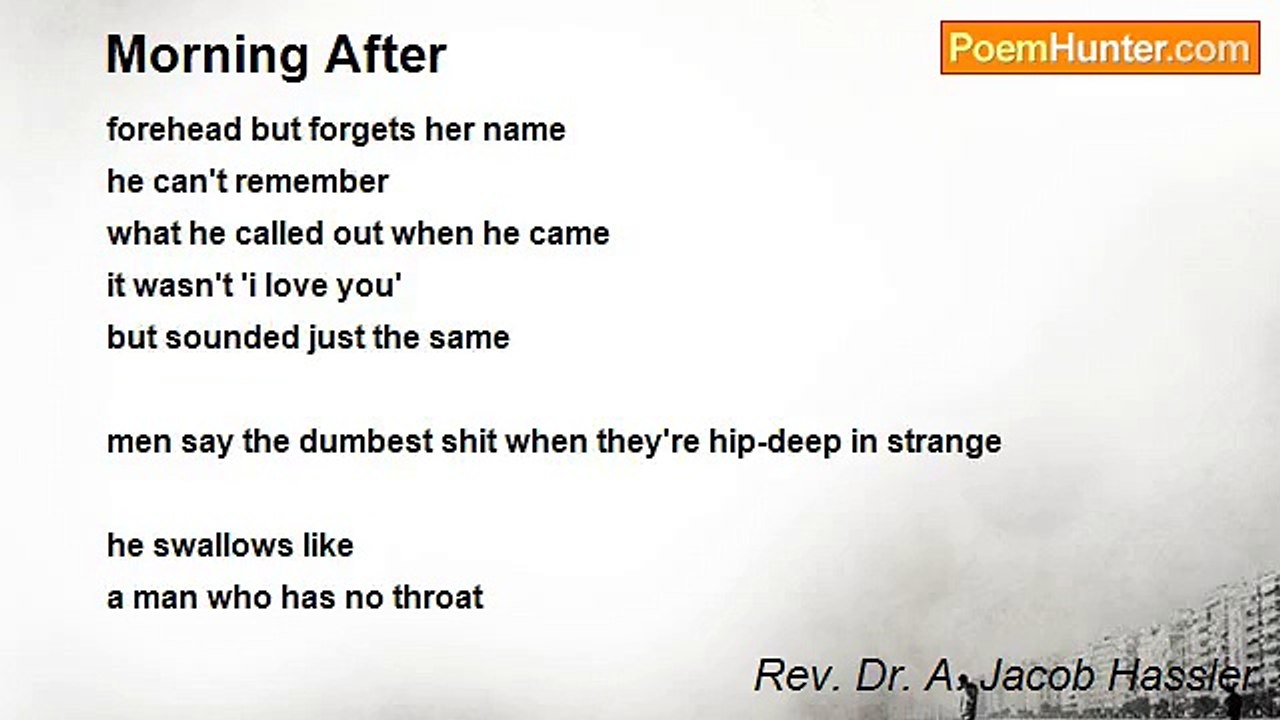 Morning After

PoemHunter.com

forehead but forgets her name
he can't remember
what he called out when he came
it wasn't 'i love you'
but sounded just the same

men say the dumbest shit when they're hip-deep in strange

he swallows like
a man who has no throat

Rev. Dr. A. Jacob Hassler